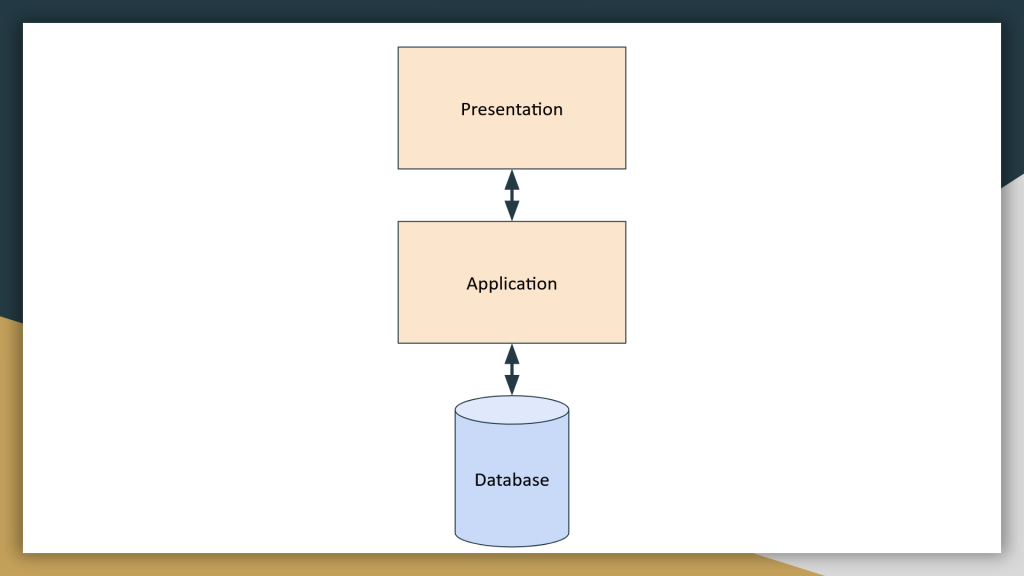 Presentation

Application

Database